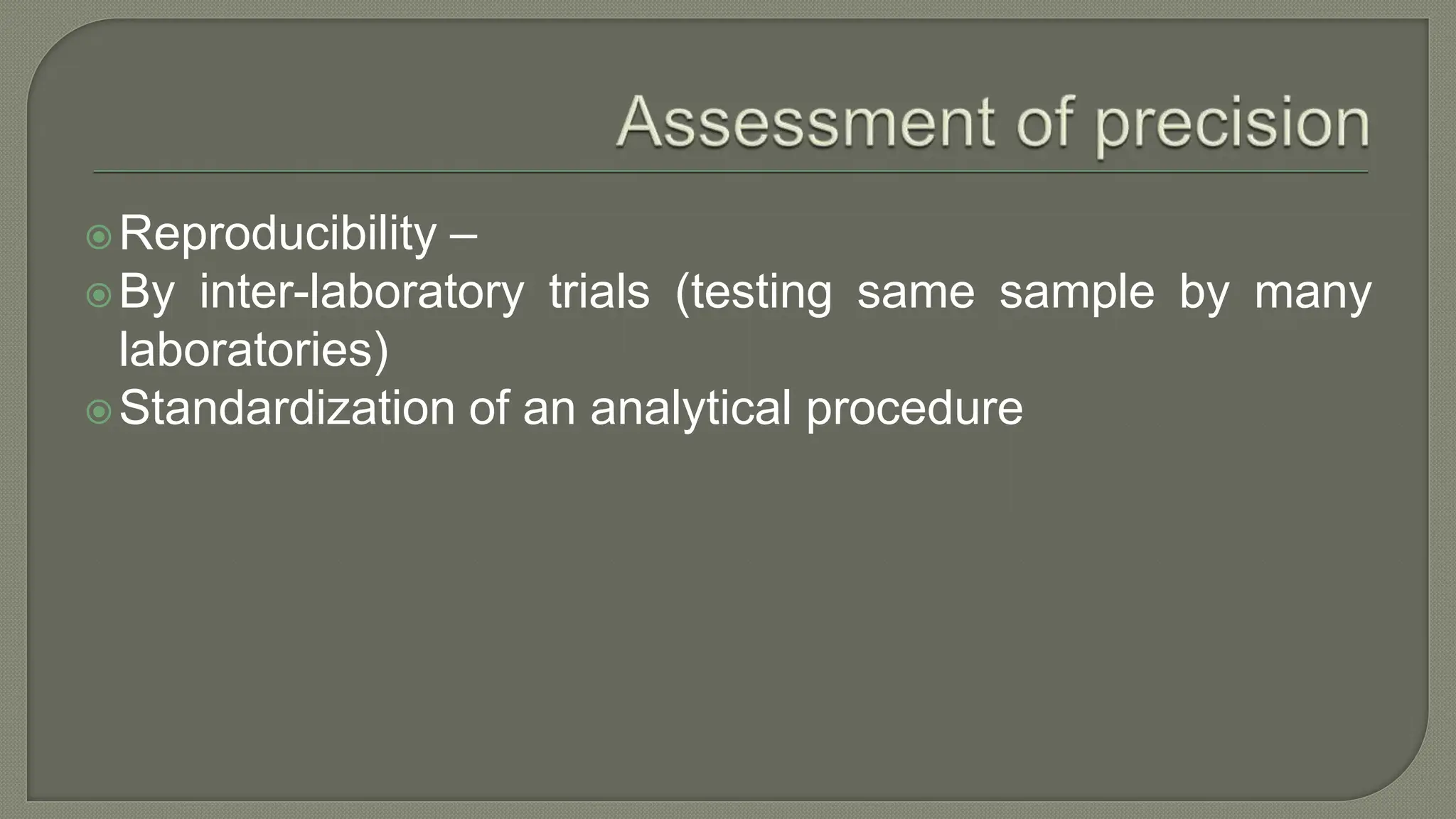 Assessment of precision

Reproducibility –

By inter-laboratory trials (testing same sample by many laboratories)

Standardization of an analytical procedure